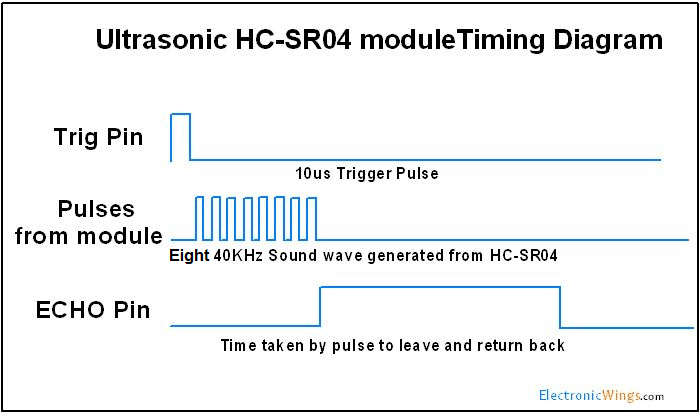 Ultrasonic HC-SR04 moduleTiming Diagram

Trig Pin

10us Trigger Pulse

Pulses from module

Eight 40KHz Sound wave generated from HC-SR04

ECHO Pin

Time taken by pulse to leave and return back

ElectronicWings.com